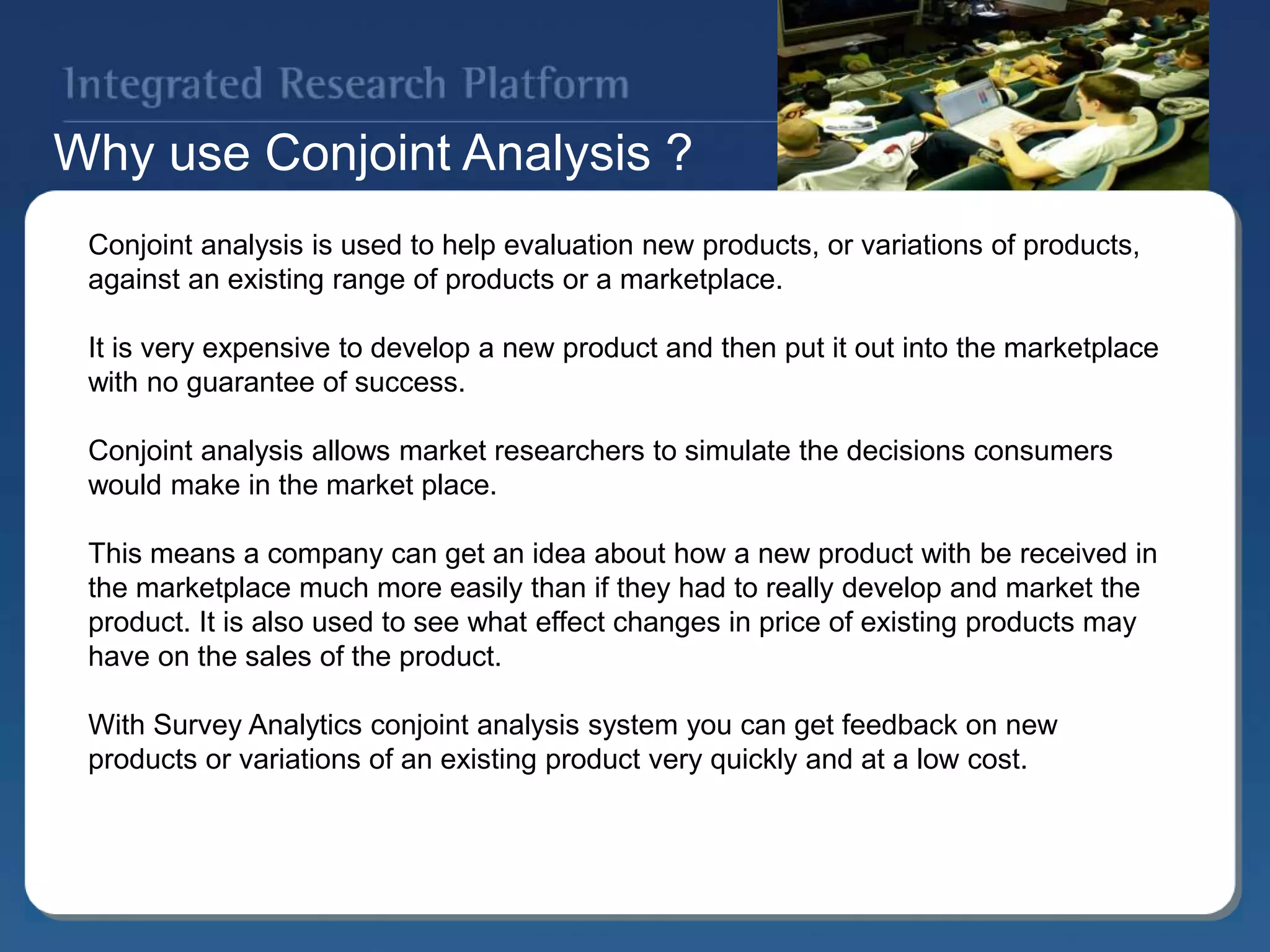 Integrated Research Platform

Why use Conjoint Analysis ?

Conjoint analysis is used to help evaluation new products, or variations of products, against an existing range of products or a marketplace.

It is very expensive to develop a new product and then put it out into the marketplace with no guarantee of success.

Conjoint analysis allows market researchers to simulate the decisions consumers would make in the market place.

This means a company can get an idea about how a new product with be received in the marketplace much more easily than if they had to really develop and market the product. It is also used to see what effect changes in price of existing products may have on the sales of the product.

With Survey Analytics conjoint analysis system you can get feedback on new products or variations of an existing product very quickly and at a low cost.